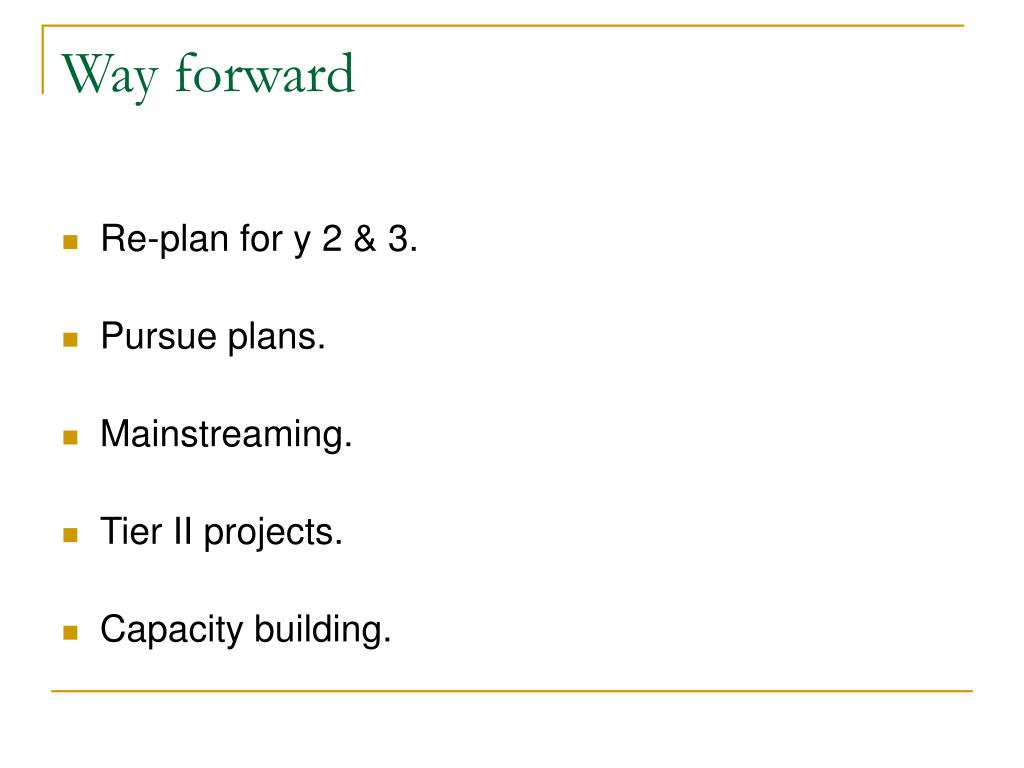 Way forward

- Re-plan for y 2 & 3.
- Pursue plans.
- Mainstreaming.
- Tier II projects.
- Capacity building.